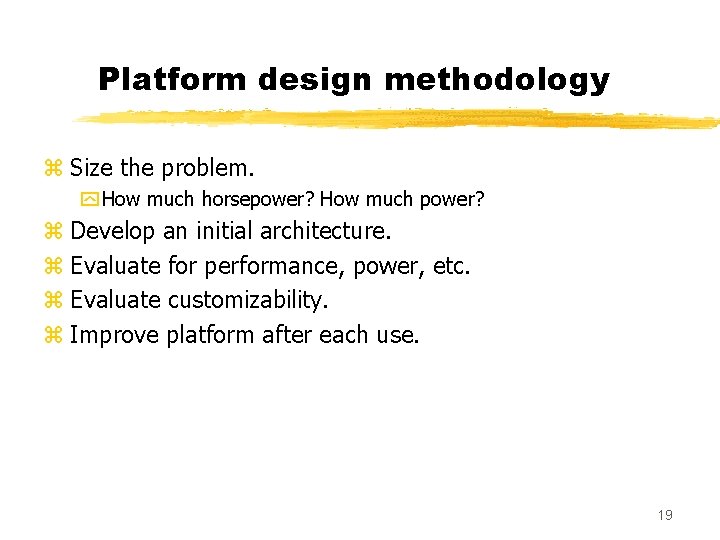 Platform design methodology

Size the problem.

How much horsepower? How much power?

Develop an initial architecture.

Evaluate for performance, power, etc.

Evaluate customizability.

Improve platform after each use.

19